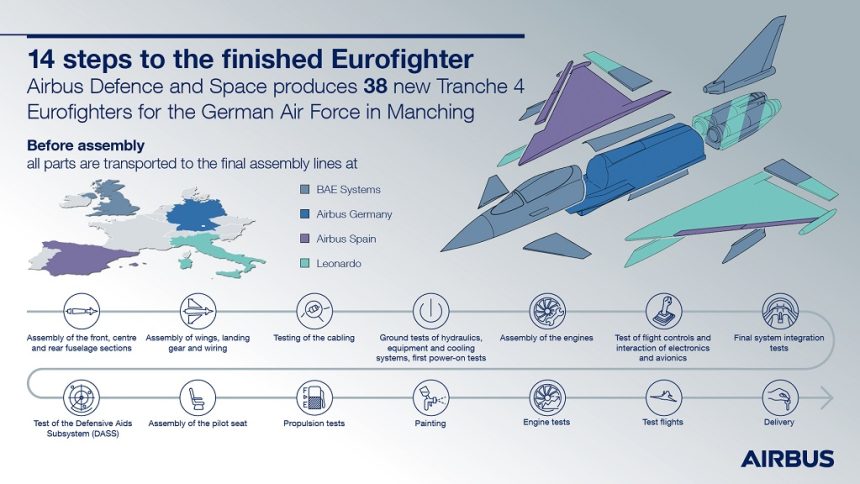 14 steps to the finished Eurofighter
Airbus Defence and Space produces 38 new Tranche 4 Eurofighters for the German Air Force in Manching

Before assembly
all parts are transported to the final assembly lines at

BAE Systems
Airbus Germany
Airbus Spain
Leonardo

Assembly of the front, centre and rear fuselage sections
Assembly of wings, landing gear and wiring
Testing of the cabling
Ground tests of hydraulics, equipment and cooling systems, first power-on tests
Assembly of the engines
Test of flight controls and interaction of electronics and avionics
Final system integration tests

Test of the Defensive Aids Subsystem (DASS)
Assembly of the pilot seat
Propulsion tests
Painting
Engine tests
Test flights
Delivery

AIRBUS